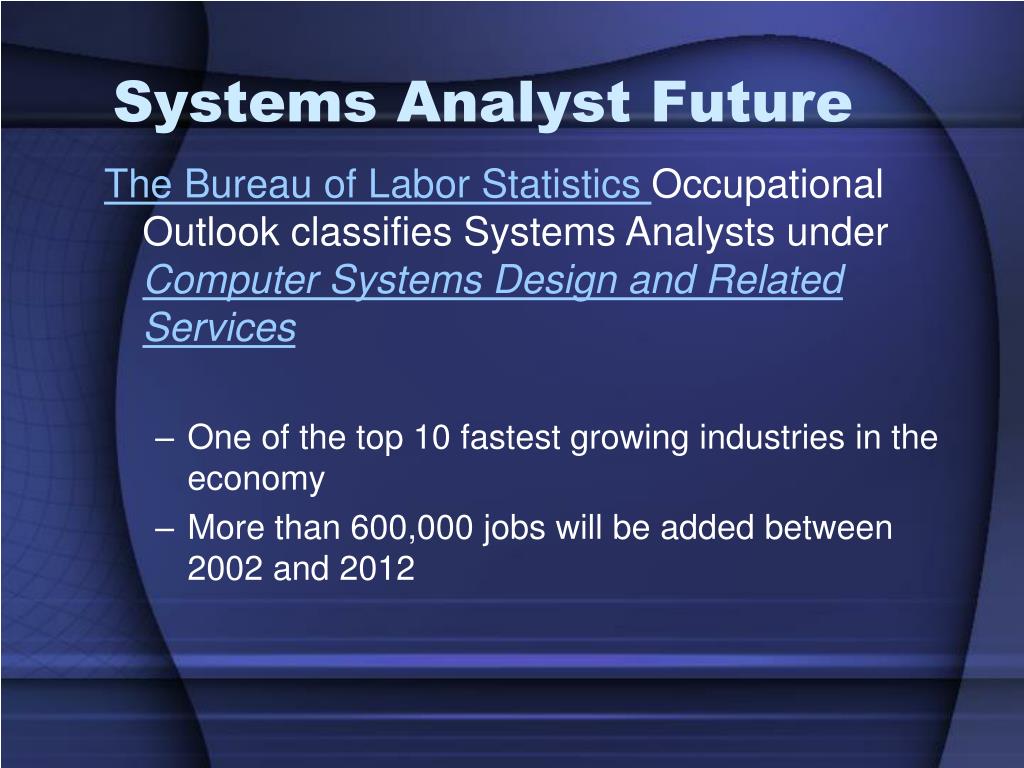 Systems Analyst Future

The Bureau of Labor Statistics Occupational Outlook classifies Systems Analysts under Computer Systems Design and Related Services

– One of the top 10 fastest growing industries in the economy
– More than 600,000 jobs will be added between 2002 and 2012